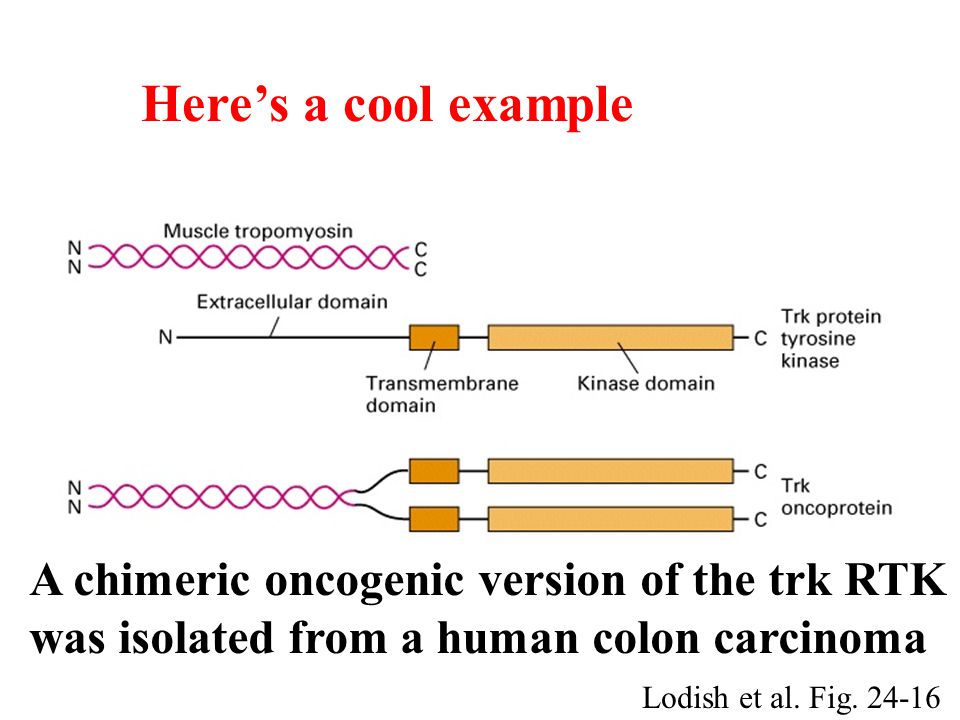 Here’s a cool example

Muscle tropomyosin

N
N

C
C

Extracellular domain

N

C

Trk protein tyrosine kinase

Transmembrane domain

Kinase domain

N
N

C
C

Trk oncoprotein

A chimeric oncogenic version of the trk RTK was isolated from a human colon carcinoma

Lodish et al. Fig. 24-16